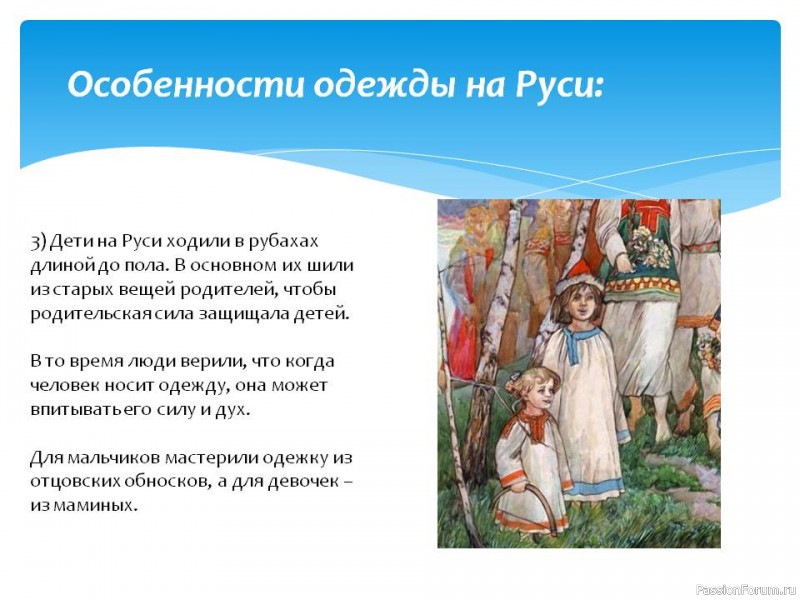 Особенности одежды на Руси:

3) Дети на Руси ходили в рубахах длиной до пола. В основном их шили из старых вещей родителей, чтобы родительская сила защищала детей.

В то время люди верили, что когда человек носит одежду, она может впитывать его силу и дух.

Для мальчиков мастерили одежку из отцовских обносков, а для девочек – из маминых.

PassionForum.ru